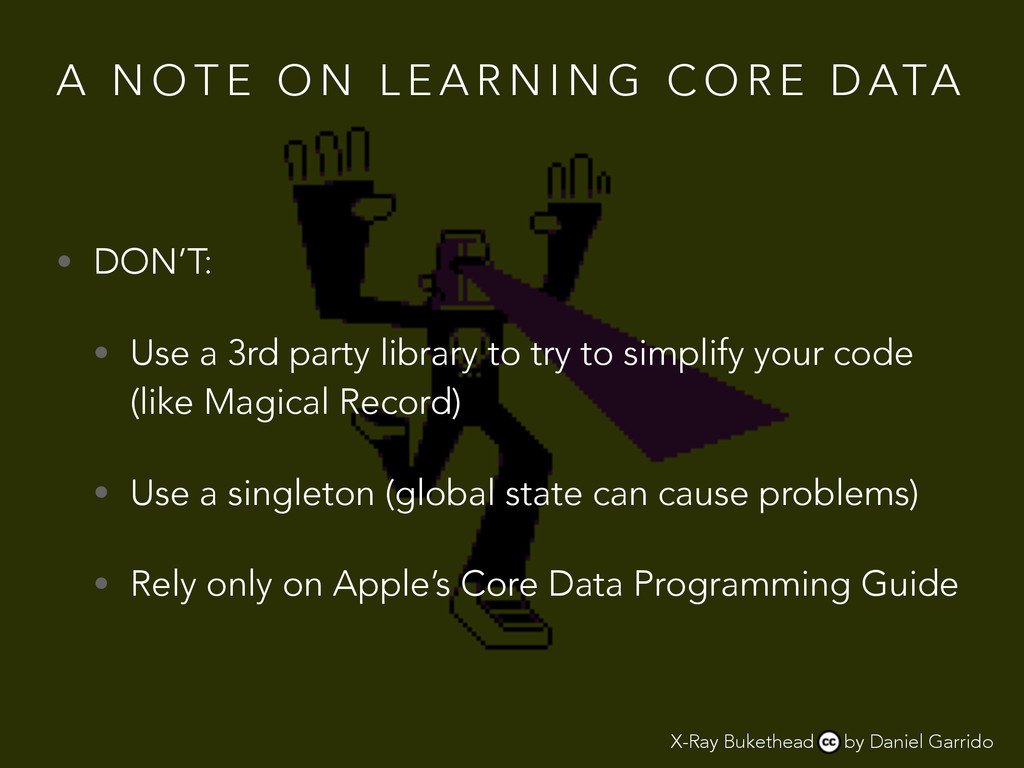 A NOTE ON LEARNING CORE DATA

• DON'T:

• Use a 3rd party library to try to simplify your code (like Magical Record)

• Use a singleton (global state can cause problems)

• Rely only on Apple's Core Data Programming Guide

X-Ray Bukethead cc by Daniel Garrido